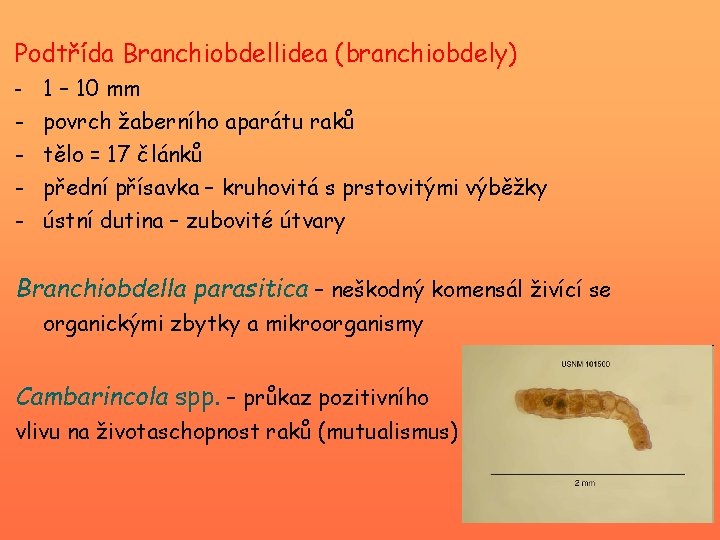 Podtřída Branchiobdellidea (branchiobdely)
- 1 – 10 mm
- povrch žaberního aparátu raků
- tělo = 17 článků
- přední přísavka – kruhovitá s prstovitými výběžky
- ústní dutina – zubovité útvary

Branchiobdella parasitica – neškodný komensál živící se organickými zbytky a mikroorganismy

Cambarincola spp. – průkaz pozitivního vlivu na životaschopnost raků (mutualismus)

USNM 101500

2 mm